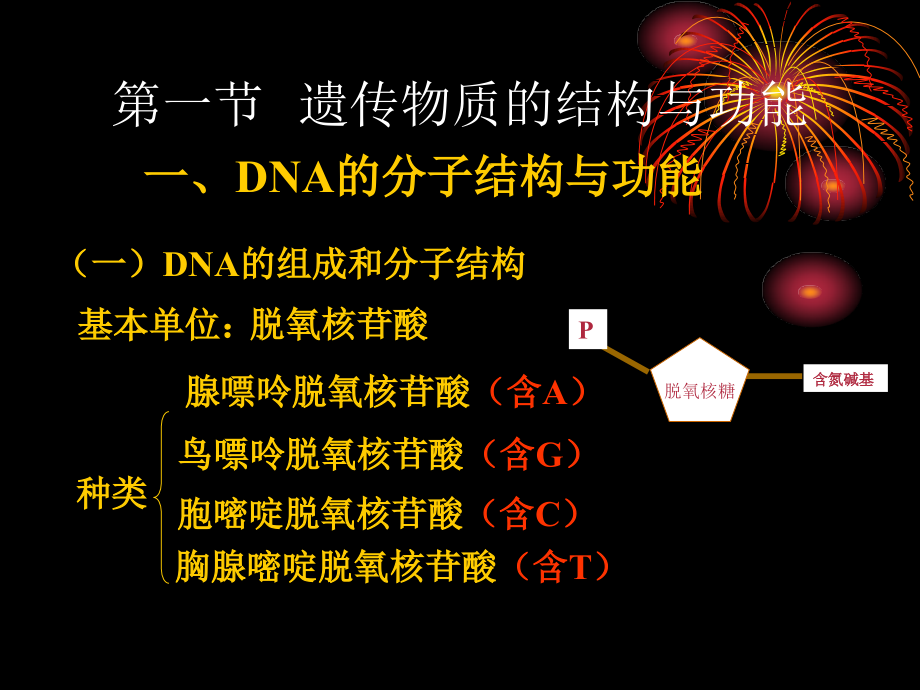 第一节 遗传物质的结构与功能

一、DNA的分子结构与功能

（一）DNA的组成和分子结构

基本单位：脱氧核苷酸

P

脱氧核糖

含氮碱基

种类

腺嘌呤脱氧核苷酸（含A）

鸟嘌呤脱氧核苷酸（含G）

胞嘧啶脱氧核苷酸（含C）

胸腺嘧啶脱氧核苷酸（含T）